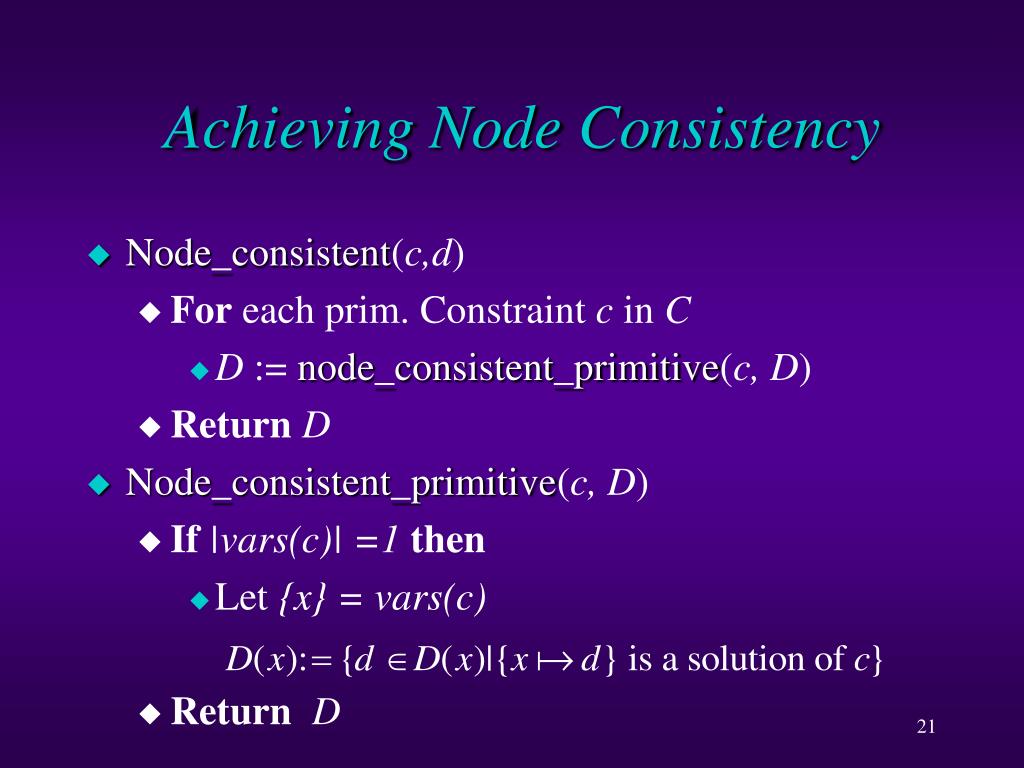 Achieving Node Consistency

Node_consistent($c,d$)

For each prim. Constraint $c$ in $C$

$D$ := node_consistent_primitive($c$, $D$)

Return $D$

Node_consistent_primitive($c$, $D$)

If $|vars(c)| = 1$ then

Let $\{x\} = vars(c)$

$D(x) := \{d \in D(x) | \{x \mapsto d\}$ is a solution of $c\}$

Return $D$

21